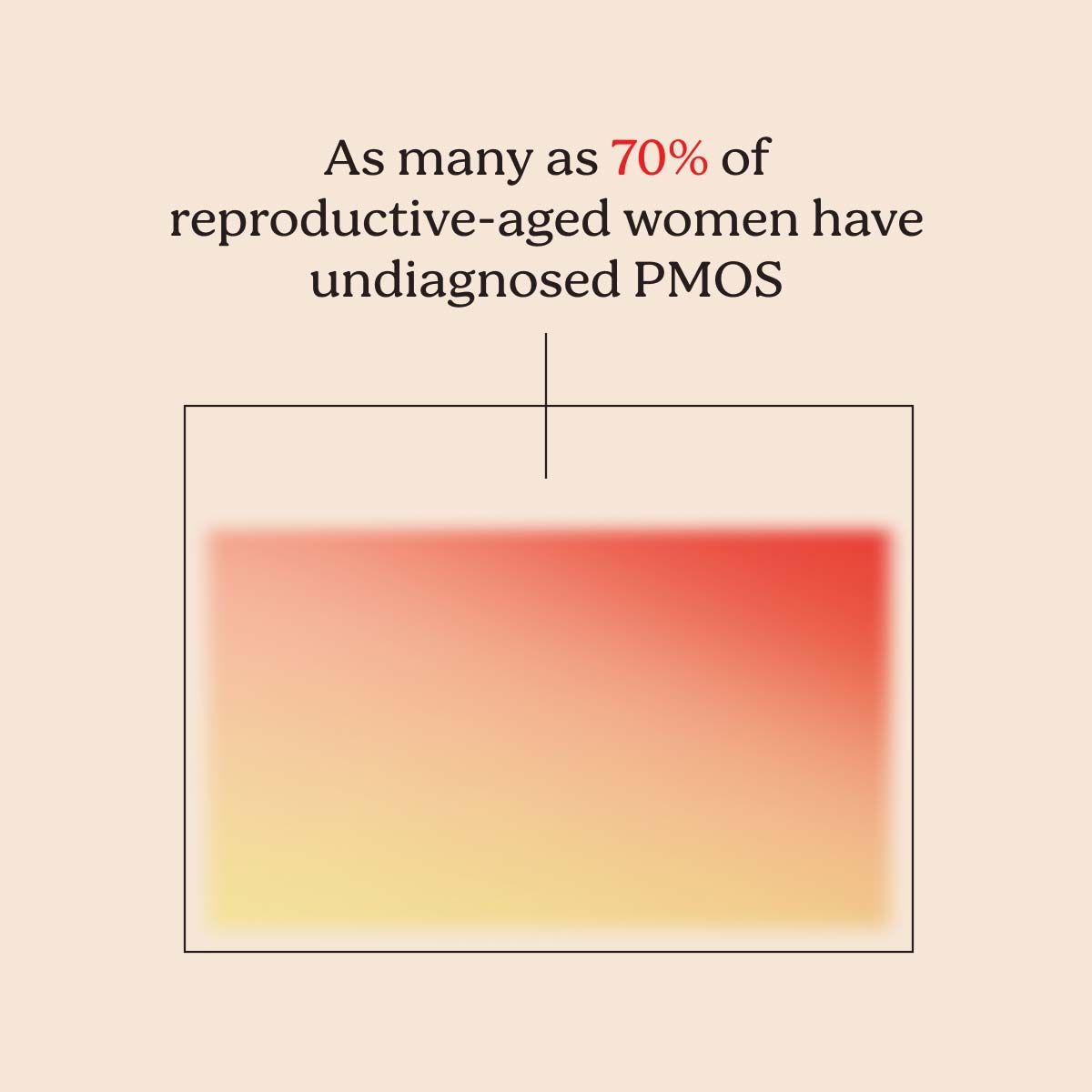 As many as 70% of reproductive-aged women have undiagnosed PMOS